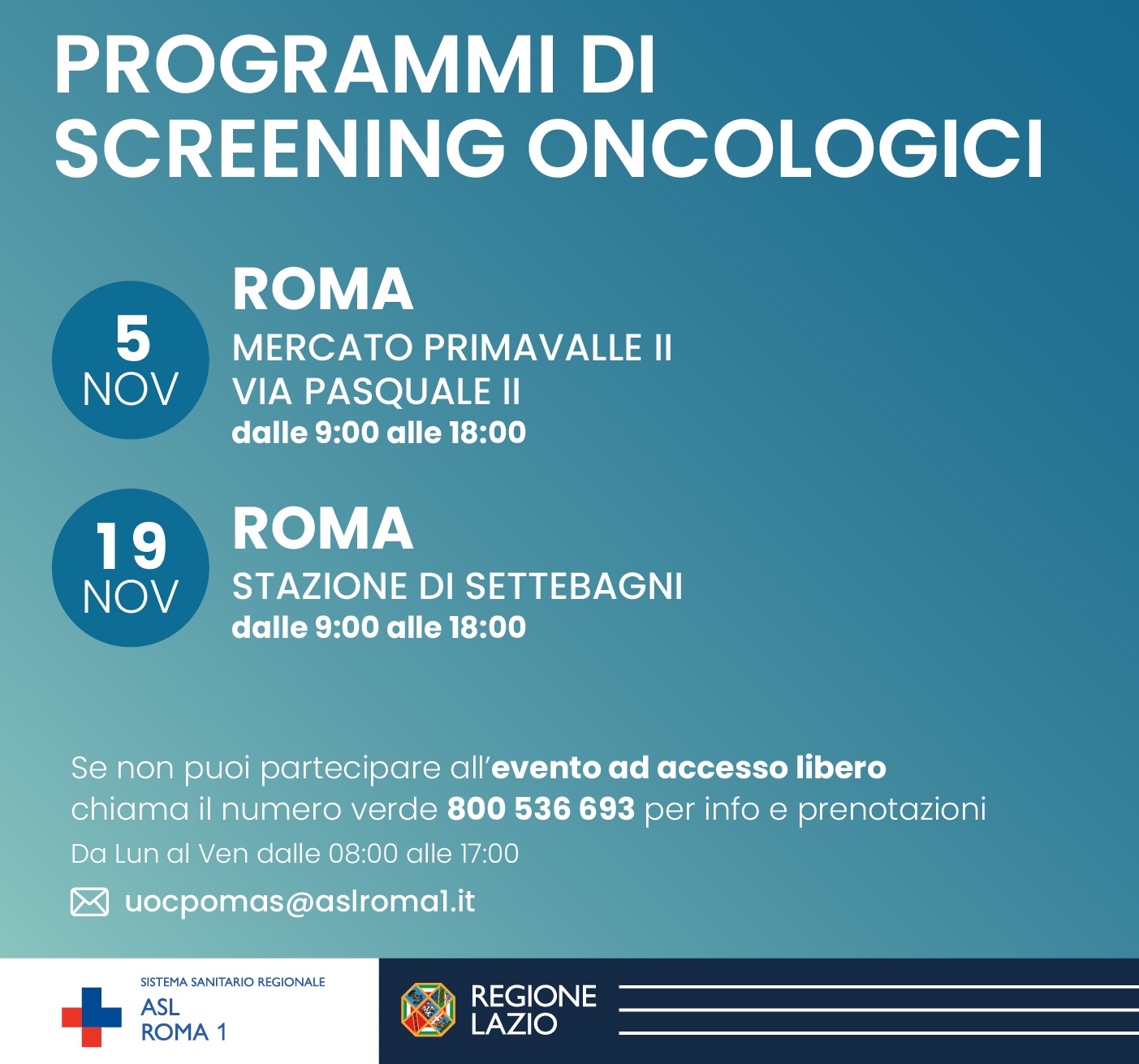 PROGRAMMI DI SCREENING ONCOLOGICI

5 NOV

ROMA
MERCATO PRIMAVALLE II
VIA PASQUALE II
dalle 9:00 alle 18:00

19 NOV

ROMA
STAZIONE DI SETTEBAGNI
dalle 9:00 alle 18:00

Se non puoi partecipare all'evento ad accesso libero chiama il numero verde 800 536 693 per info e prenotazioni
Da Lun al Ven dalle 08:00 alle 17:00

uocpomas@aslroma1.it

SISTEMA SANITARIO REGIONALE
ASL
ROMA 1

REGIONE
LAZIO